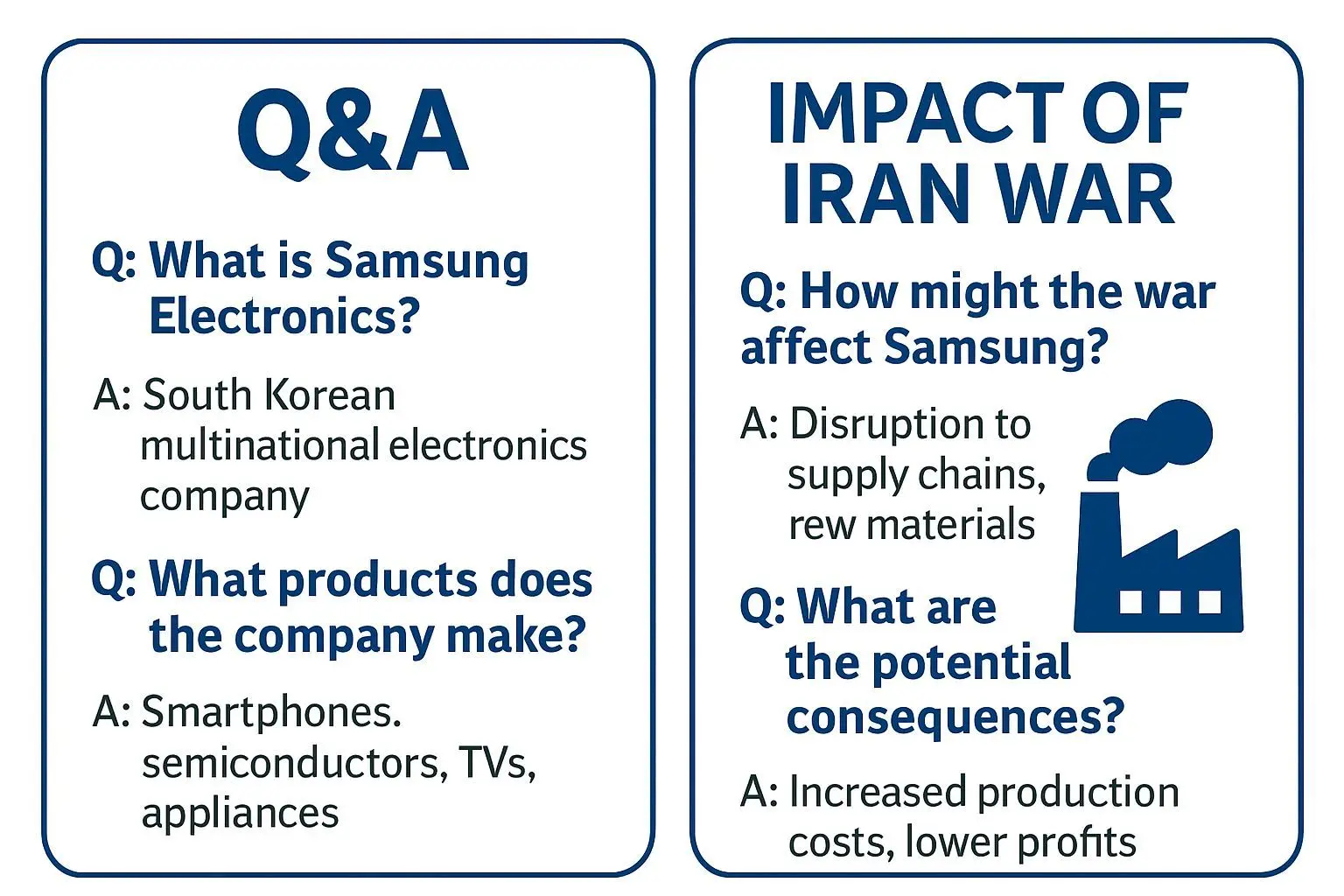 Q&A

Q: What is Samsung Electronics?

A: South Korean multinational electronics company

Q: What products does the company make?

A: Smartphones. semiconductors, TVs, appliances

IMPACT OF IRAN WAR

Q: How might the war affect Samsung?

A: Disruption to supply chains, rew materials

Q: What are the potential consequences?

A: Increased production costs, lower profits